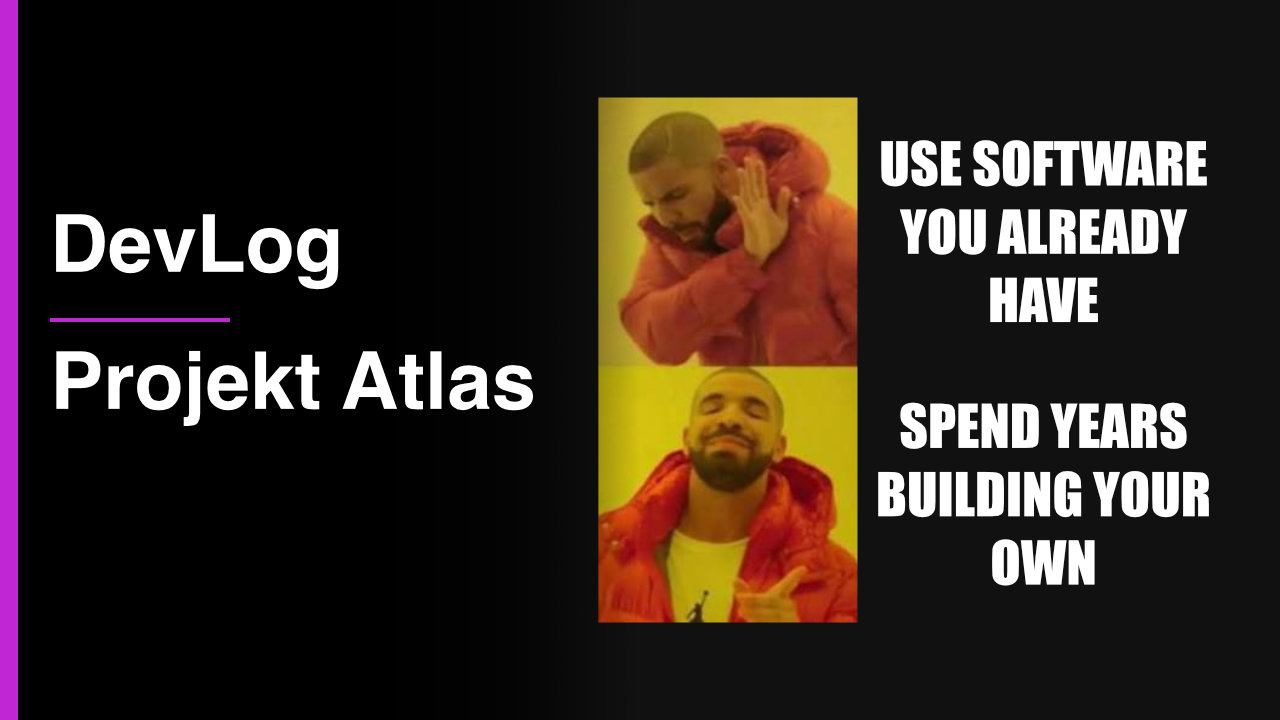 DevLog

Projekt Atlas

USE SOFTWARE YOU ALREADY HAVE

SPEND YEARS BUILDING YOUR OWN